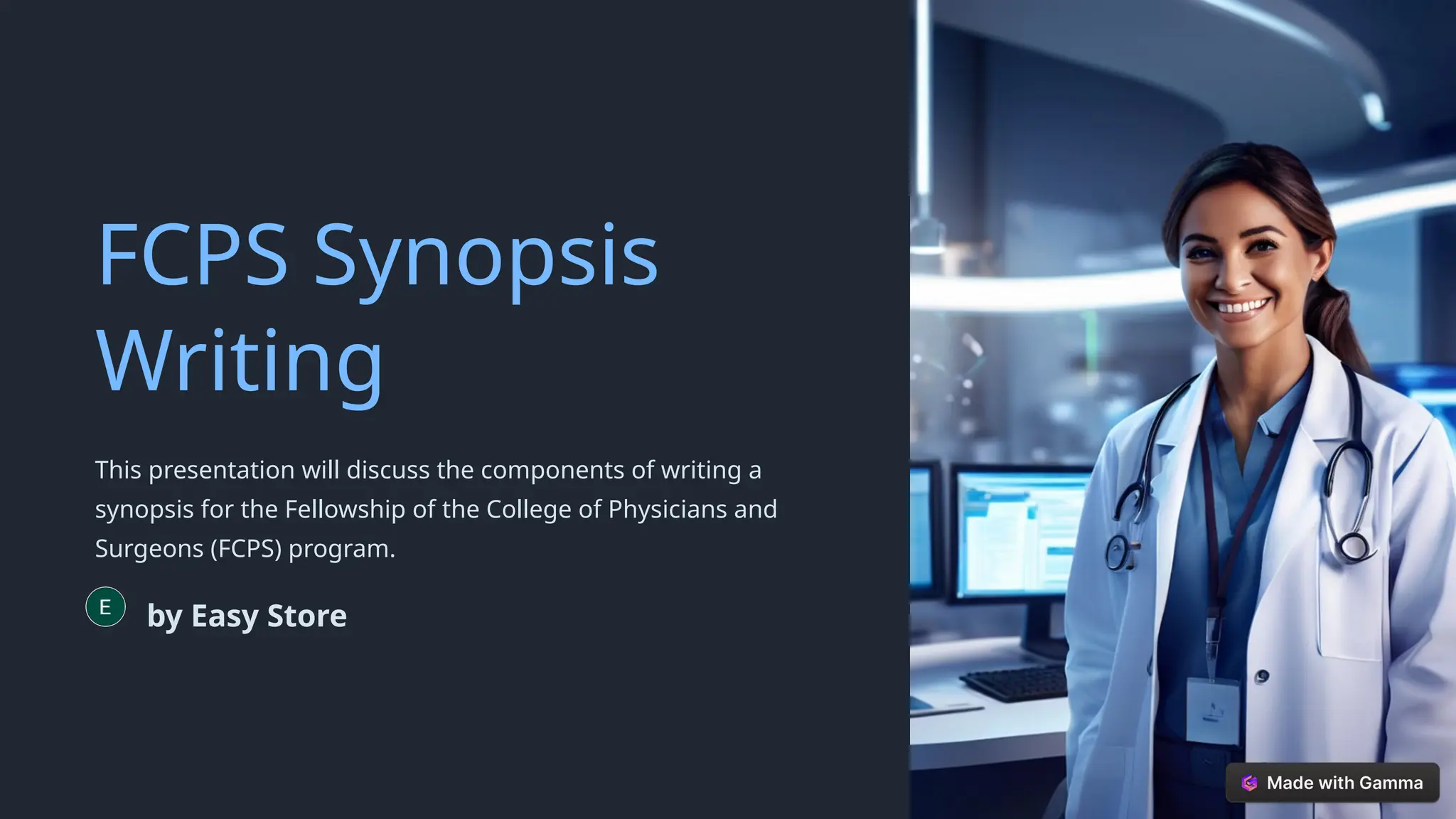 FCPS Synopsis Writing

This presentation will discuss the components of writing a synopsis for the Fellowship of the College of Physicians and Surgeons (FCPS) program.

E

by Easy Store

Made with Gamma